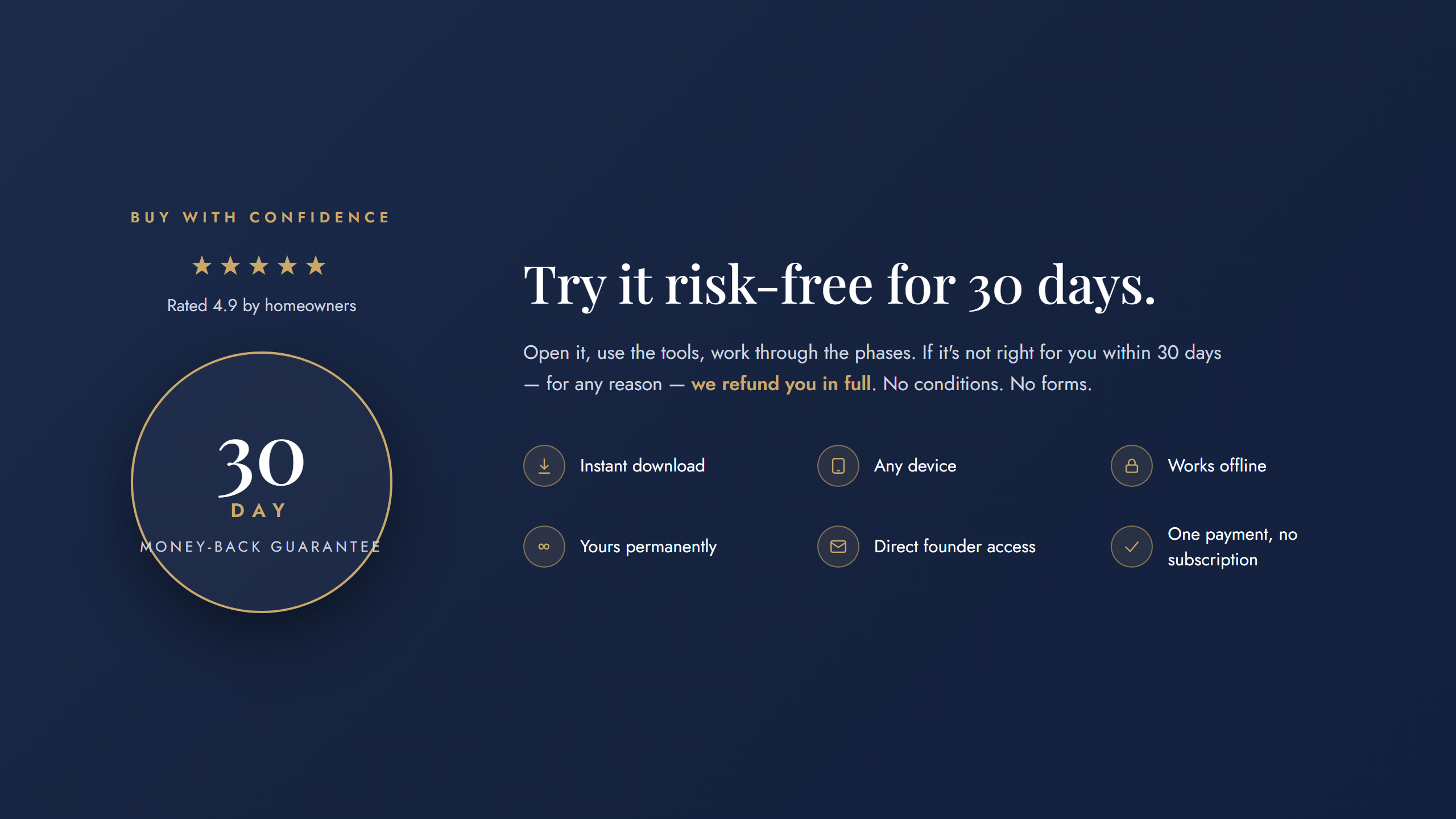 BUY WITH CONFIDENCE

★★★★★

Rated 4.9 by homeowners

30
DAY
MONEY-BACK GUARANTEE

Try it risk-free for 30 days.

Open it, use the tools, work through the phases. If it's not right for you within 30 days — for any reason — we refund you in full. No conditions. No forms.

Instant download

Any device

Works offline

Yours permanently

Direct founder access

One payment, no subscription